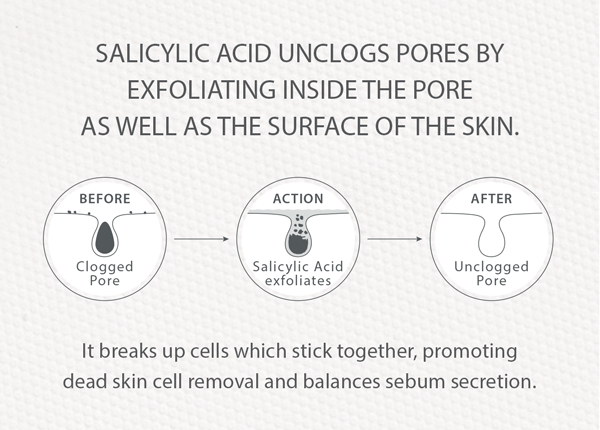 SALICYLIC ACID UNCLOGS PORES BY EXFOLIATING INSIDE THE PORE AS WELL AS THE SURFACE OF THE SKIN.

BEFORE

Clogged Pore

ACTION

Salicylic Acid exfoliates

AFTER

Unclogged Pore

It breaks up cells which stick together, promoting dead skin cell removal and balances sebum secretion.